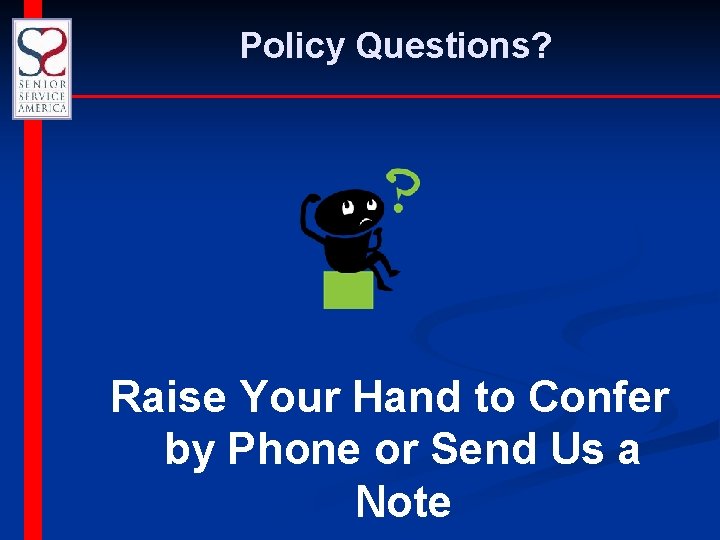 SENIOR SERVICE AMERICA

Policy Questions?

?

Raise Your Hand to Confer by Phone or Send Us a Note